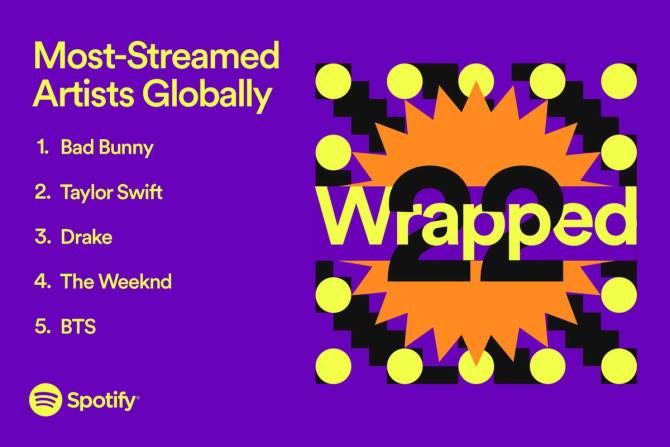 Most-Streamed Artists Globally

1. Bad Bunny

2. Taylor Swift

3. Drake

4. The Weeknd

5. BTS

Spotify

Wrapped 22